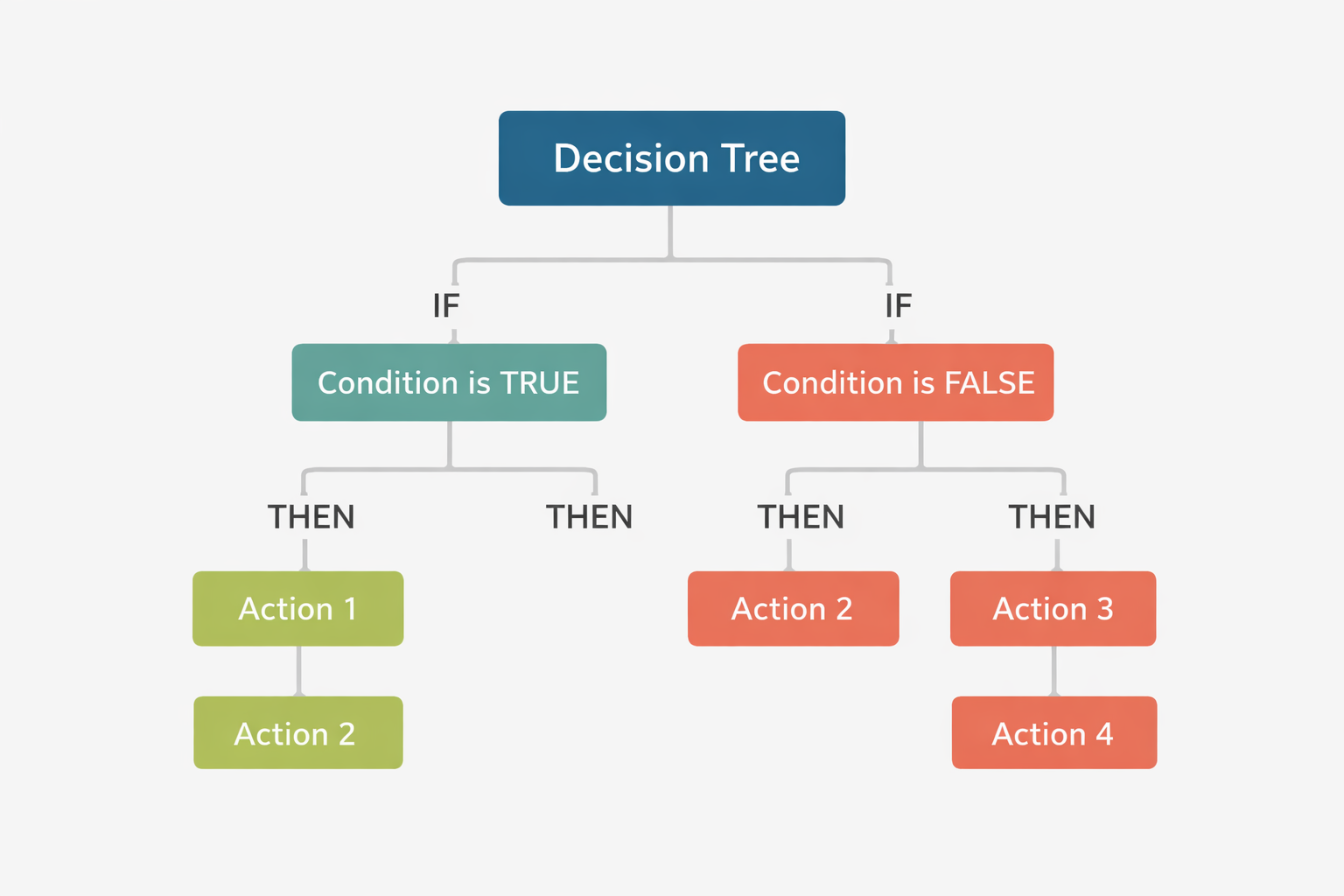 Decision Tree

IF

IF

Condition is TRUE

Condition is FALSE

THEN

THEN

THEN

THEN

Action 1

Action 2

Action 3

Action 2

Action 4